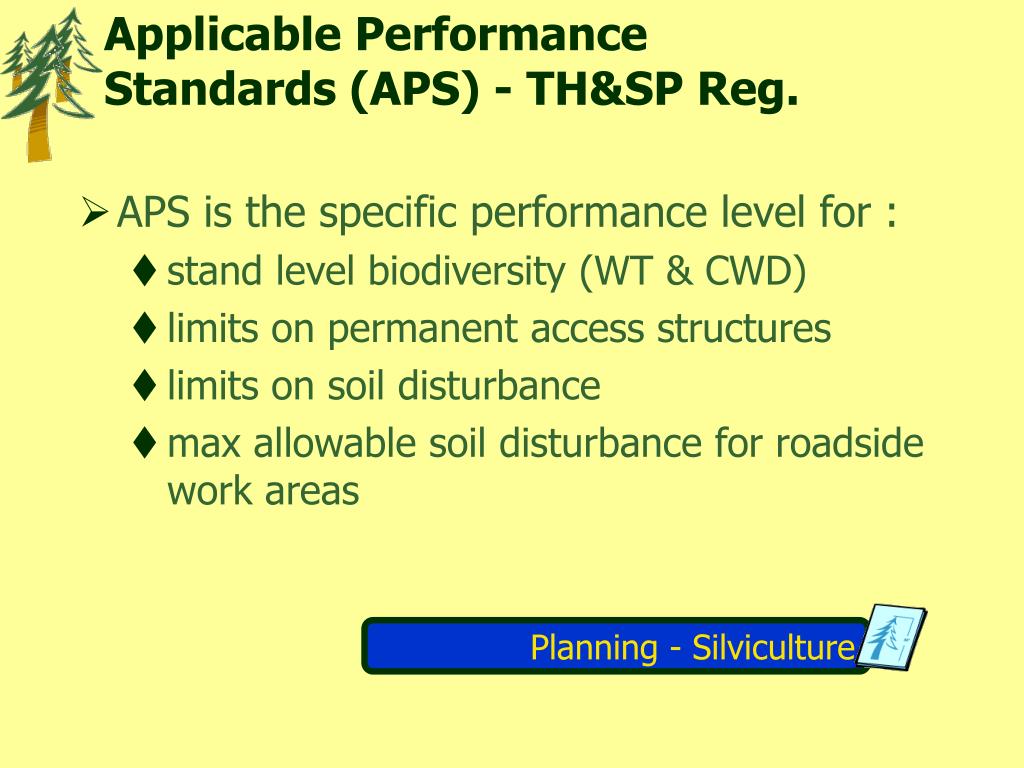 Applicable Performance Standards (APS) - TH&SP Reg.

➢ APS is the specific performance level for :
♦ stand level biodiversity (WT & CWD)
♦ limits on permanent access structures
♦ limits on soil disturbance
♦ max allowable soil disturbance for roadside work areas

Planning - Silviculture